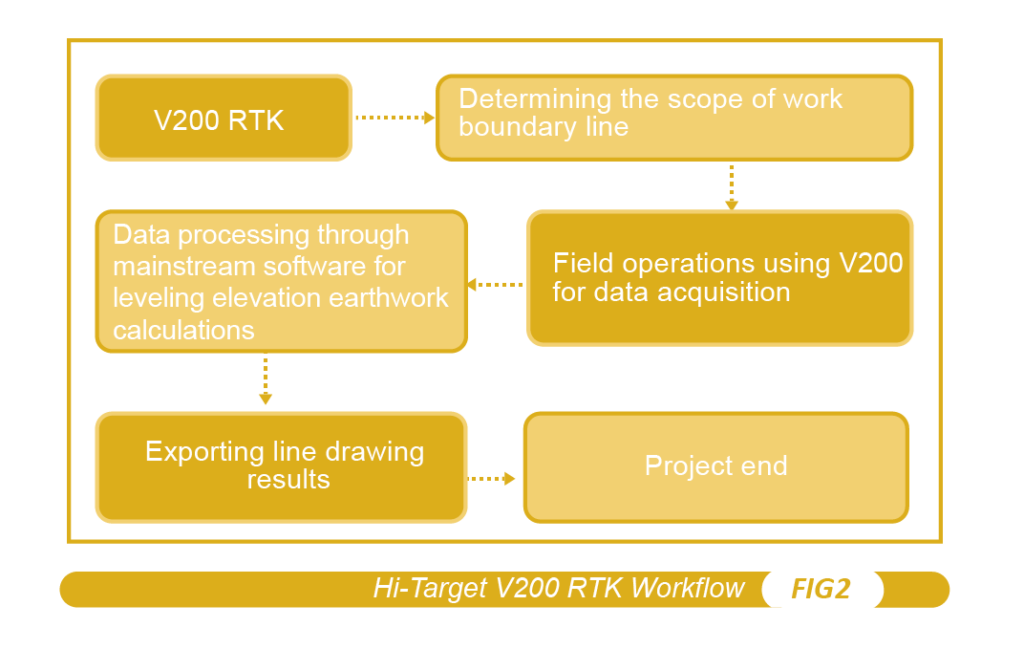 V200 RTK

Determining the scope of work boundary line

Field operations using V200 for data acquisition

Data processing through mainstream software for leveling elevation earthwork calculations

Exporting line drawing results

Project end

Hi-Target V200 RTK Workflow FIG2